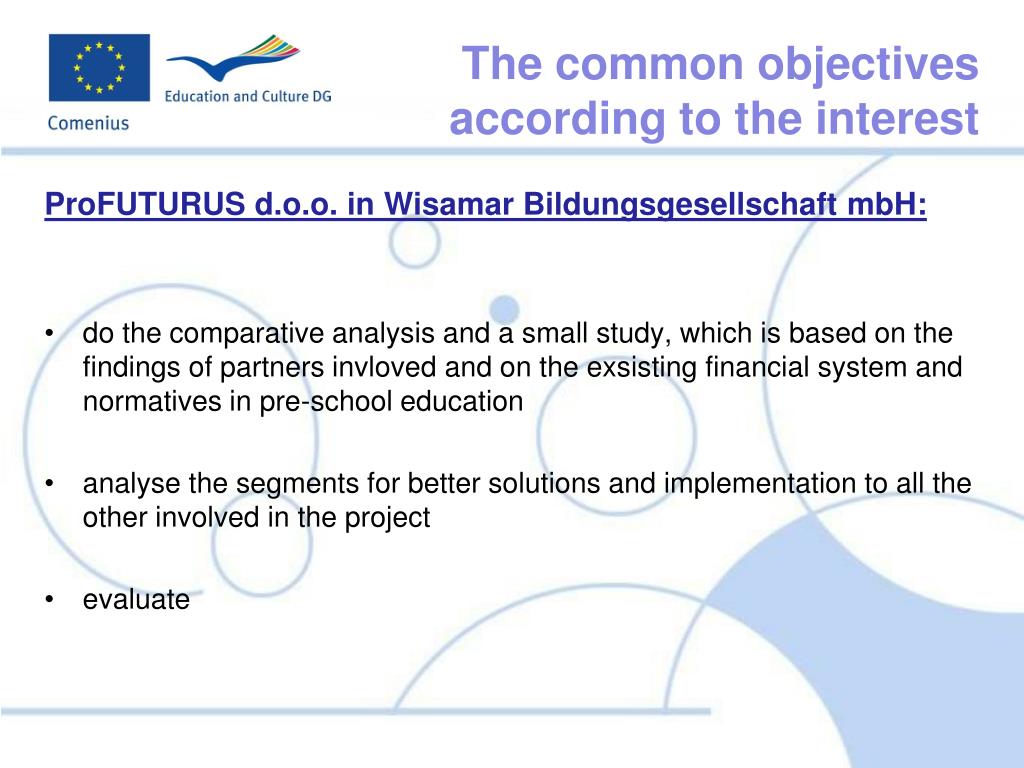 Education and Culture DG

Comenius

The common objectives according to the interest

ProFUTURUS d.o.o. in Wisamar Bildungsgesellschaft mbH:

• do the comparative analysis and a small study, which is based on the findings of partners invloved and on the exsisting financial system and normatives in pre-school education

• analyse the segments for better solutions and implementation to all the other involved in the project

• evaluate